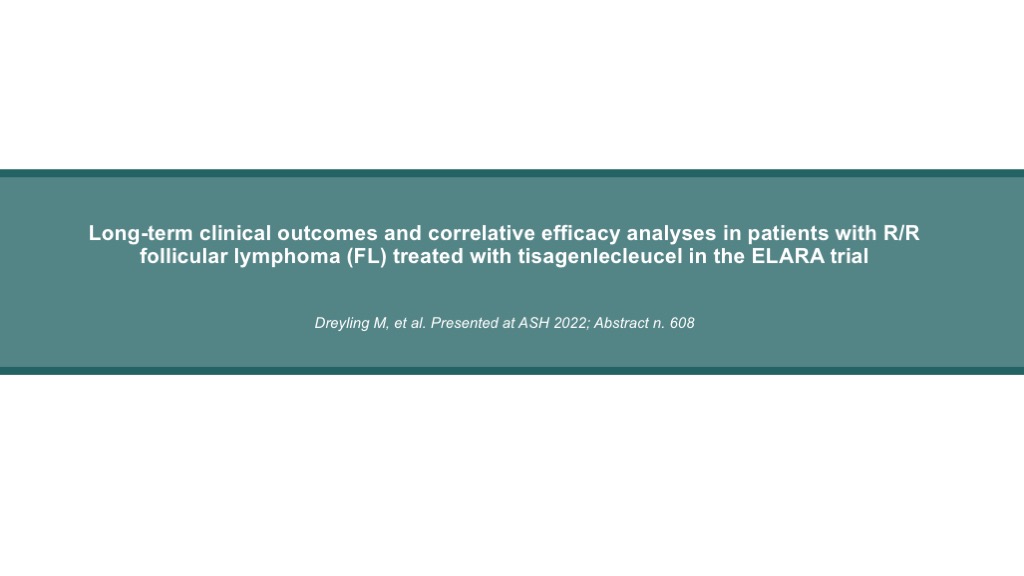 Long-term clinical outcomes and correlative efficacy analyses in patients with R/R follicular lymphoma (FL) treated with tisagenlecleucel in the ELARA trial

Dreyling M, et al. Presented at ASH 2022; Abstract n. 608